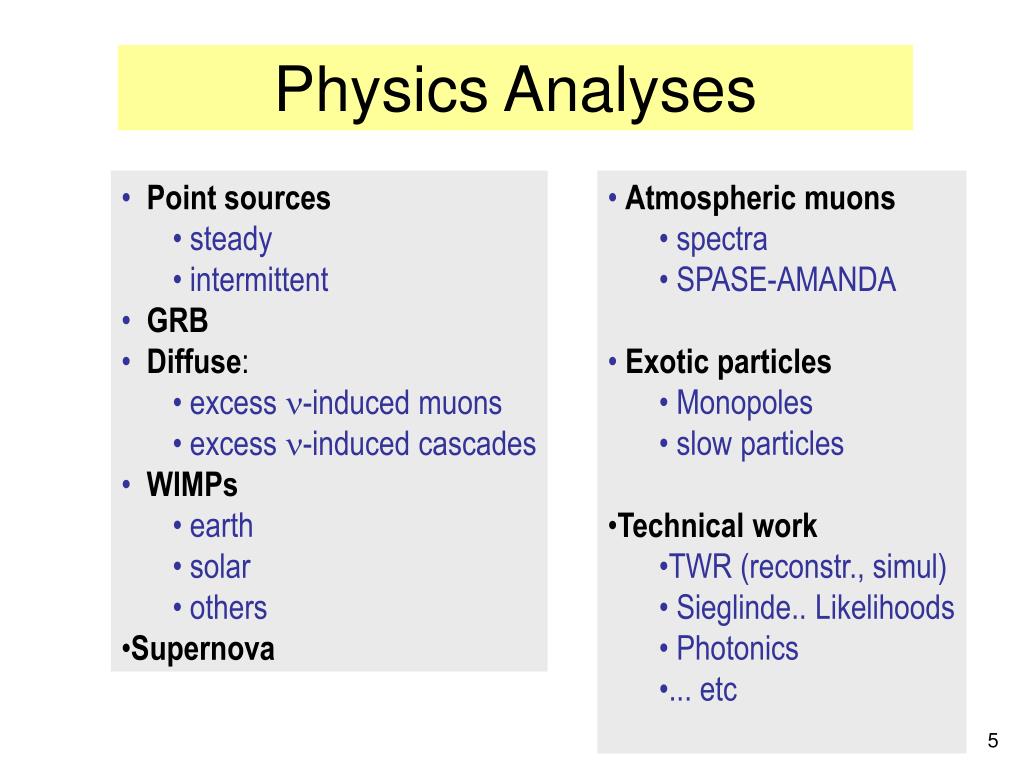 Physics Analyses

• Point sources
• steady
• intermittent
• GRB
• Diffuse:
• excess $\nu$-induced muons
• excess $\nu$-induced cascades
• WIMPs
• earth
• solar
• others
•Supernova

• Atmospheric muons
• spectra
• SPASE-AMANDA

• Exotic particles
• Monopoles
• slow particles

•Technical work
•TWR (reconstr., simul)
• Sieglinde.. Likelihoods
• Photonics
•... etc

5